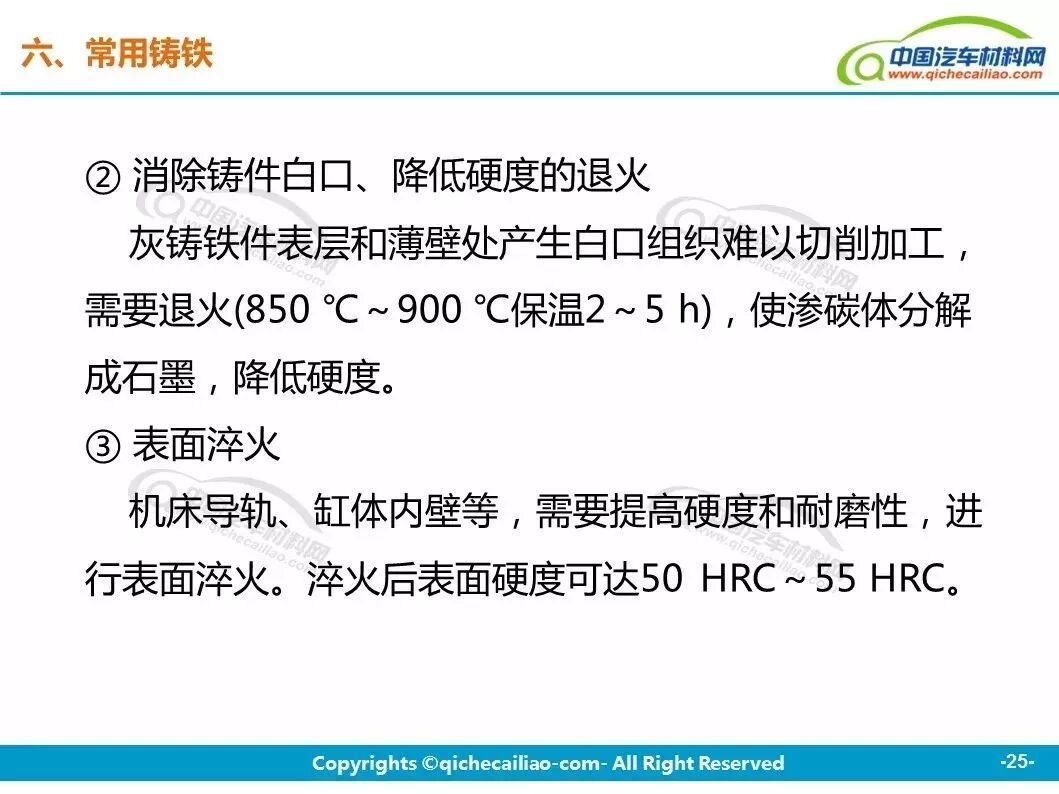 六、常用铸铁

中国汽车材料网
www.qichecailiao.com

② 消除铸件白口、降低硬度的退火

灰铸铁件表层和薄壁处产生白口组织难以切削加工，需要退火(850 ℃～900 ℃保温2～5 h)，使渗碳体分解成石墨，降低硬度。

③ 表面淬火

机床导轨、缸体内壁等，需要提高硬度和耐磨性，进行表面淬火。淬火后表面硬度可达50 HRC～55 HRC。

Copyrights ©qichecailiao-com- All Right Reserved

-25-